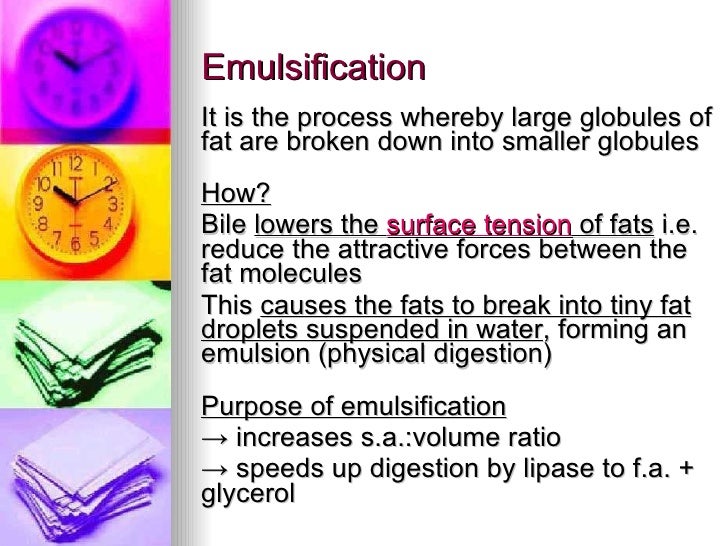 Emulsification

It is the process whereby large globules of fat are broken down into smaller globules

How?

Bile lowers the surface tension of fats i.e. reduce the attractive forces between the fat molecules

This causes the fats to break into tiny fat droplets suspended in water, forming an emulsion (physical digestion)

Purpose of emulsification

→ increases s.a.:volume ratio

→ speeds up digestion by lipase to f.a. + glycerol